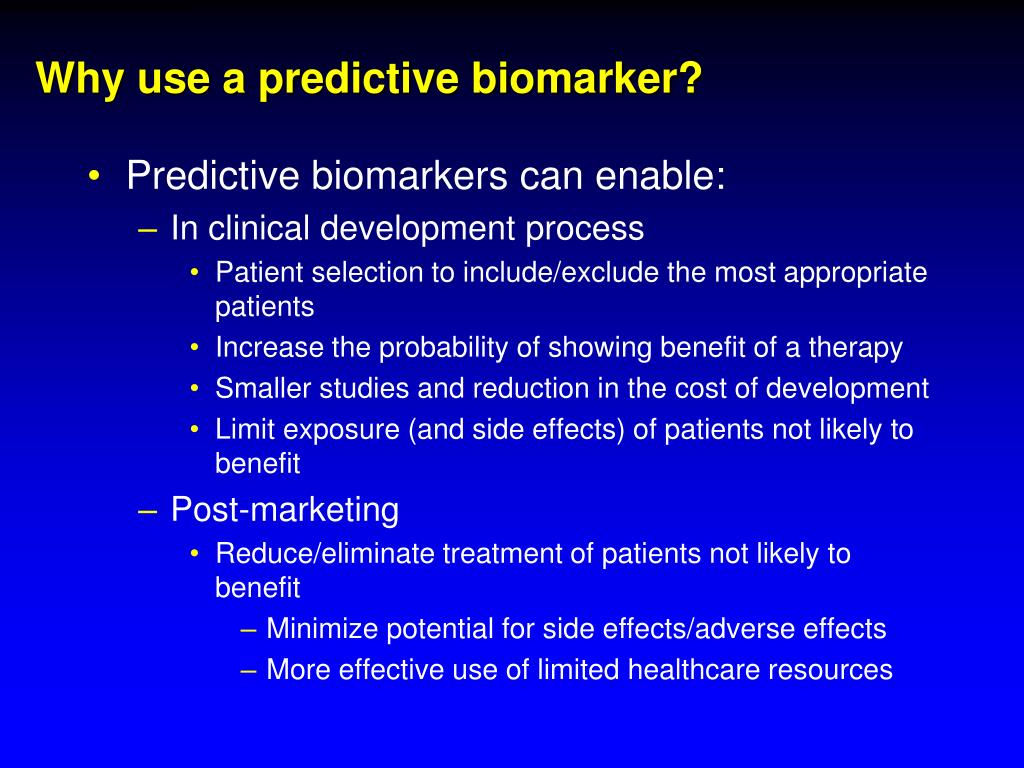 Why use a predictive biomarker?

• Predictive biomarkers can enable:
– In clinical development process
• Patient selection to include/exclude the most appropriate patients
• Increase the probability of showing benefit of a therapy
• Smaller studies and reduction in the cost of development
• Limit exposure (and side effects) of patients not likely to benefit
– Post-marketing
• Reduce/eliminate treatment of patients not likely to benefit
– Minimize potential for side effects/adverse effects
– More effective use of limited healthcare resources